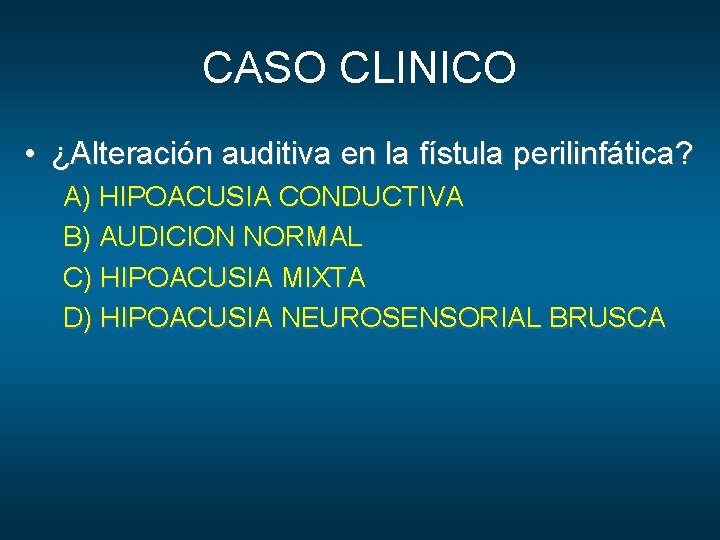 CASO CLINICO

• ¿Alteración auditiva en la fístula perilinfática?

A) HIPOACUSIA CONDUCTIVA
B) AUDICION NORMAL
C) HIPOACUSIA MIXTA
D) HIPOACUSIA NEUROSENSORIAL BRUSCA